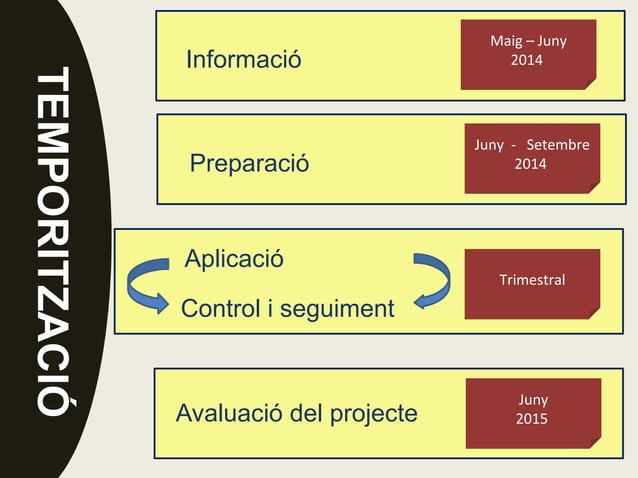 TEMPORITZACIÓ

Informació

Maig – Juny 2014

Preparació

Juny - Setembre 2014

Aplicació

Control i seguiment

Trimestral

Avaluació del projecte

Juny 2015